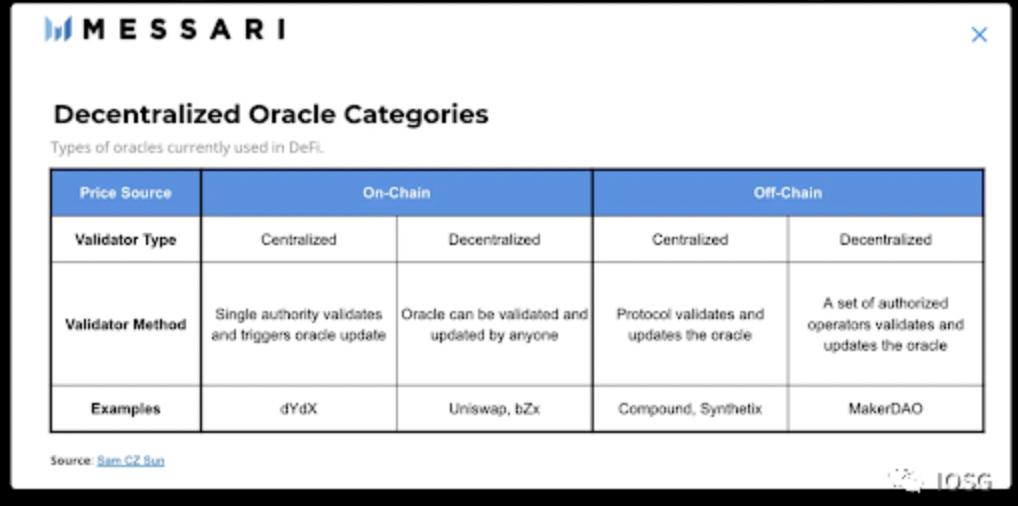 MESSARI

×

Decentralized Oracle Categories

Types of oracles currently used in DeFi.

| Price Source | On-Chain | | Off-Chain | |
|---|---|---|---|---|
| Validator Type | Centralized | Decentralized | Centralized | Decentralized |
| Validator Method | Single authority validates and triggers oracle update | Oracle can be validated and updated by anyone | Protocol validates and updates the oracle | A set of authorized operators validates and updates the oracle |
| Examples | dYdX | Uniswap, bZx | Compound, Synthetix | MakerDAO |

Source: Sam CZ Sun

IOSG